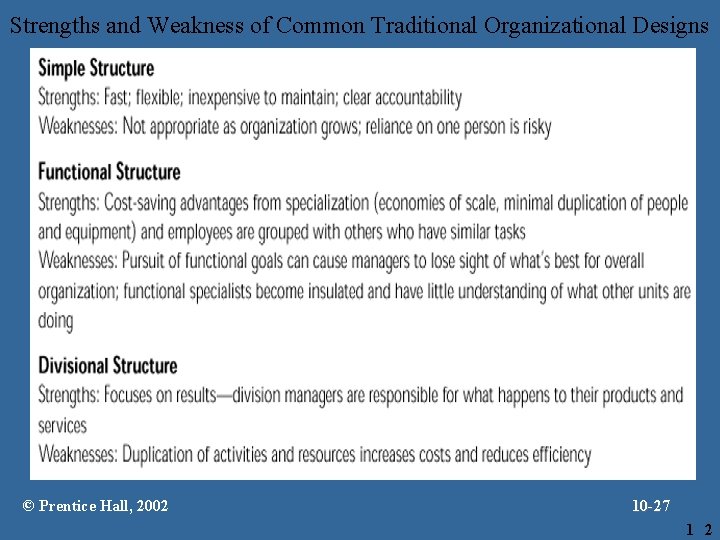 Strengths and Weakness of Common Traditional Organizational Designs

Simple Structure
Strengths: Fast; flexible; inexpensive to maintain; clear accountability
Weaknesses: Not appropriate as organization grows; reliance on one person is risky

Functional Structure
Strengths: Cost-saving advantages from specialization (economies of scale, minimal duplication of people and equipment) and employees are grouped with others who have similar tasks
Weaknesses: Pursuit of functional goals can cause managers to lose sight of what's best for overall organization; functional specialists become insulated and have little understanding of what other units are doing

Divisional Structure
Strengths: Focuses on results—division managers are responsible for what happens to their products and services
Weaknesses: Duplication of activities and resources increases costs and reduces efficiency

© Prentice Hall, 2002

10-27

1 2